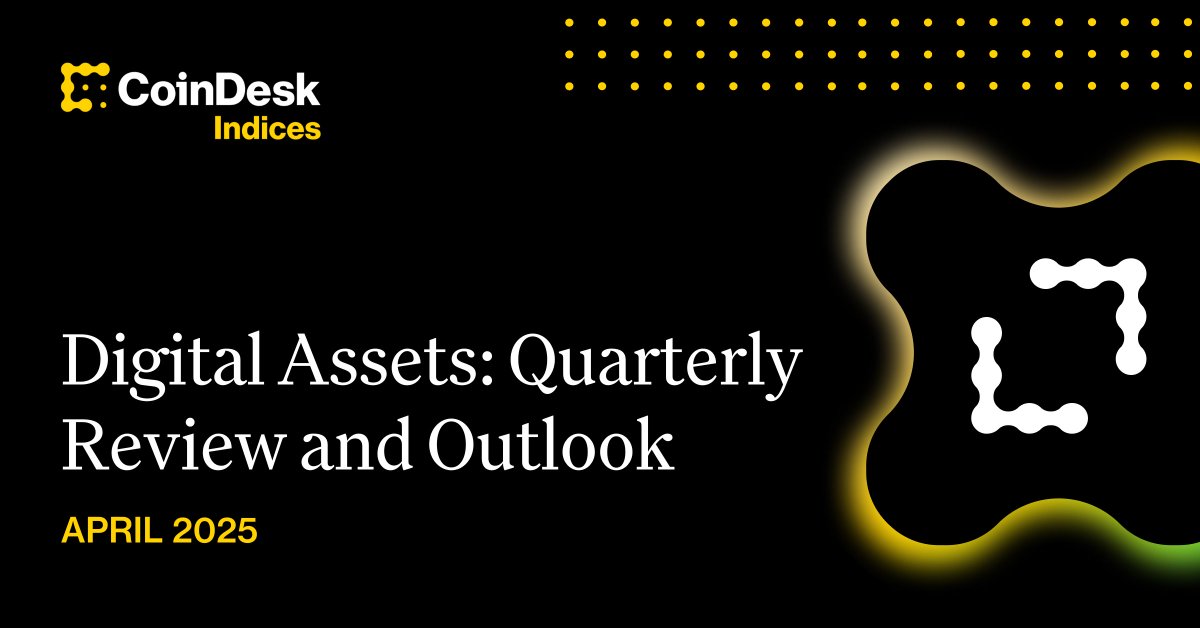 CoinDesk
Indices

Digital Assets: Quarterly Review and Outlook

APRIL 2025